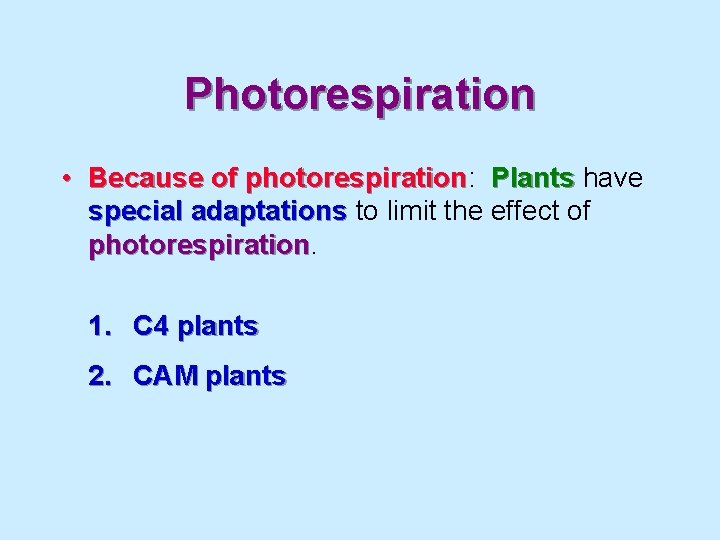 Photorespiration

• Because of photorespiration: Plants have special adaptations to limit the effect of photorespiration.

1. C4 plants
2. CAM plants